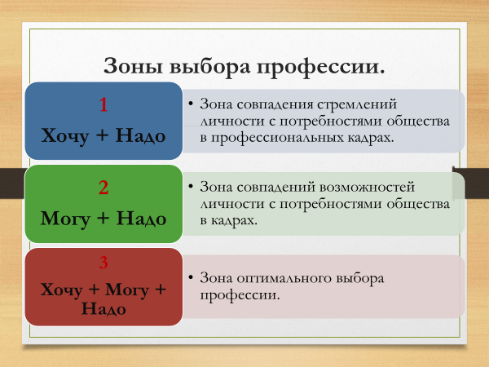 Зоны выбора профессии.

1
Хочу + Надо

• Зона совпадения стремлений личности с потребностями общества в профессиональных кадрах.

2
Могу + Надо

• Зона совпадений возможностей личности с потребностями общества в кадрах.

3
Хочу + Могу + Надо

• Зона оптимального выбора профессии.